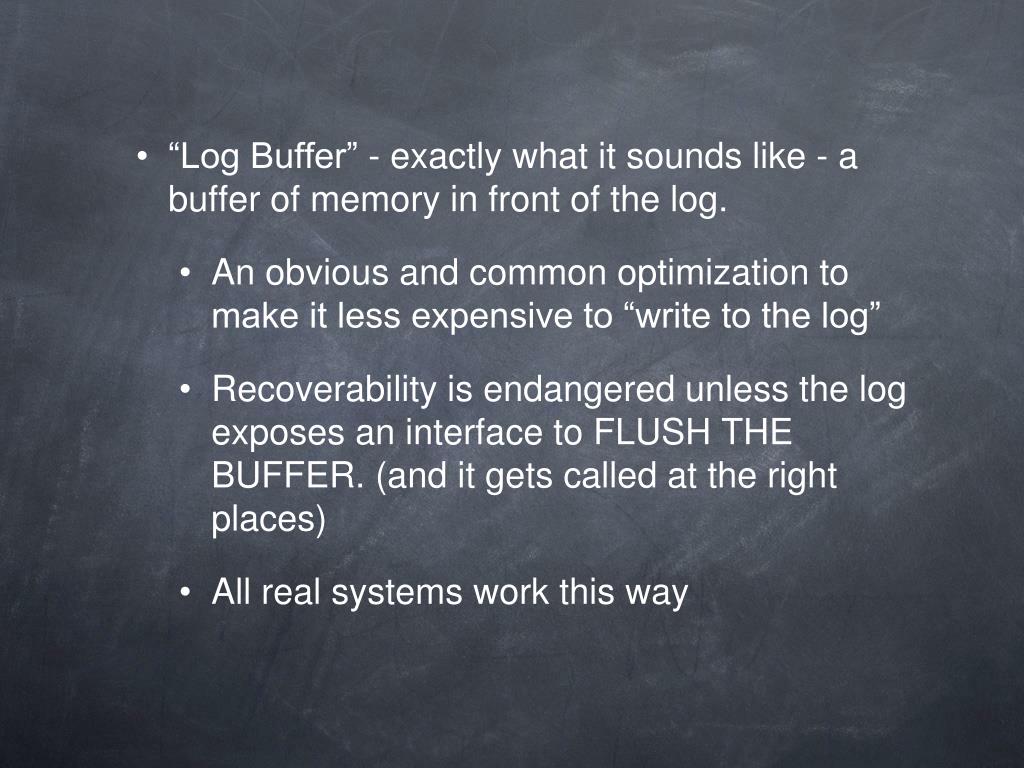 • “Log Buffer” - exactly what it sounds like - a buffer of memory in front of the log.

• An obvious and common optimization to make it less expensive to “write to the log”

• Recoverability is endangered unless the log exposes an interface to FLUSH THE BUFFER. (and it gets called at the right places)

• All real systems work this way